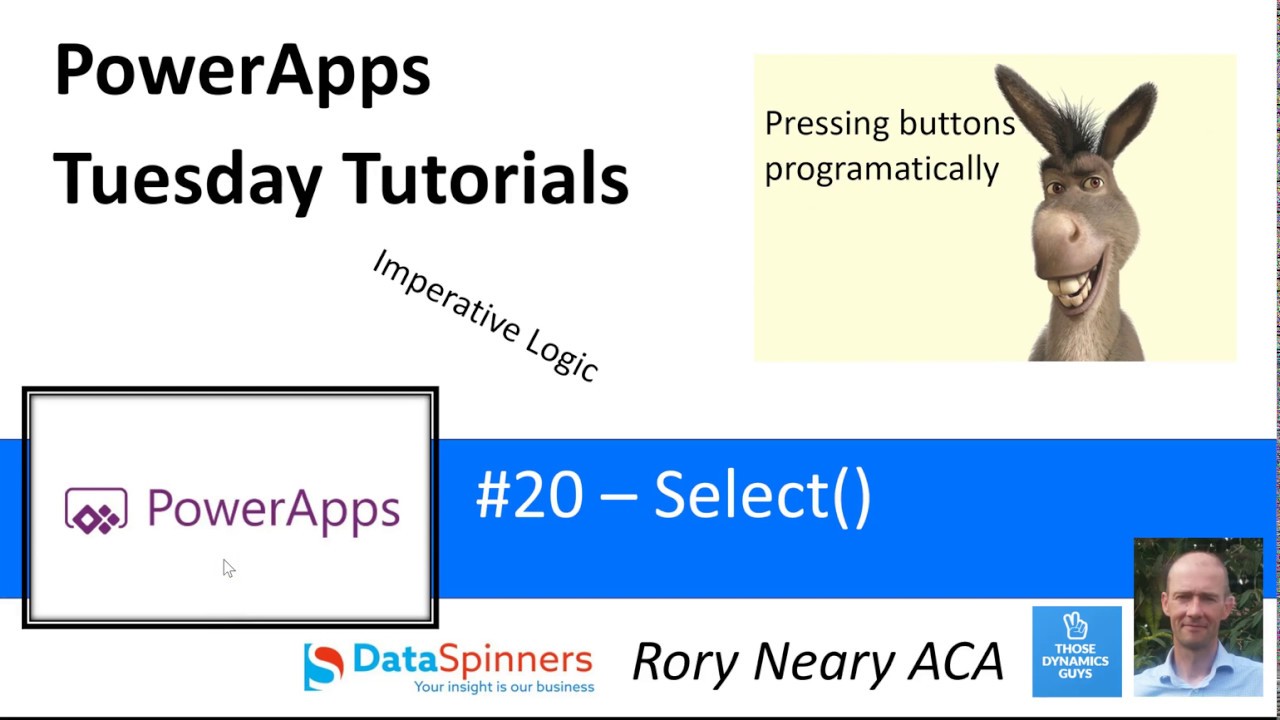 PowerApps
Tuesday Tutorials

Imperative Logic

Pressing buttons programatically

PowerApps

#20 – Select()

DataSpinners
Your insight is our business

Rory Neary ACA

THOSE DYNAMICS GUYS